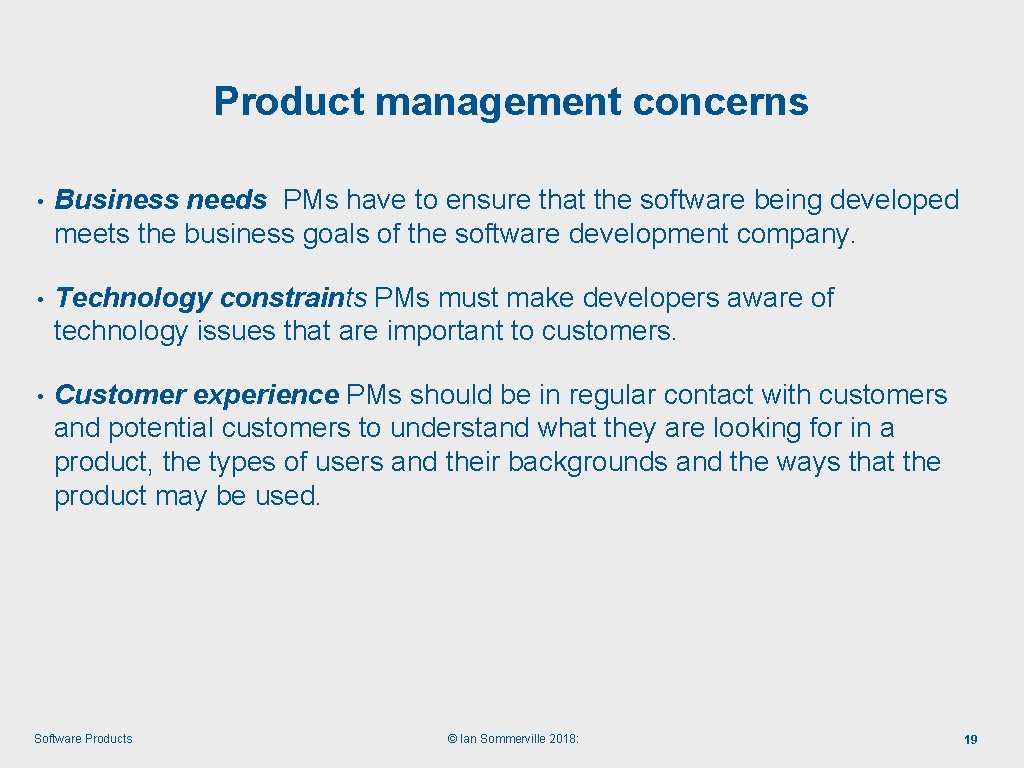 Product management concerns

• Business needs PMs have to ensure that the software being developed meets the business goals of the software development company.

• Technology constraints PMs must make developers aware of technology issues that are important to customers.

• Customer experience PMs should be in regular contact with customers and potential customers to understand what they are looking for in a product, the types of users and their backgrounds and the ways that the product may be used.

Software Products

© Ian Sommerville 2018:

19